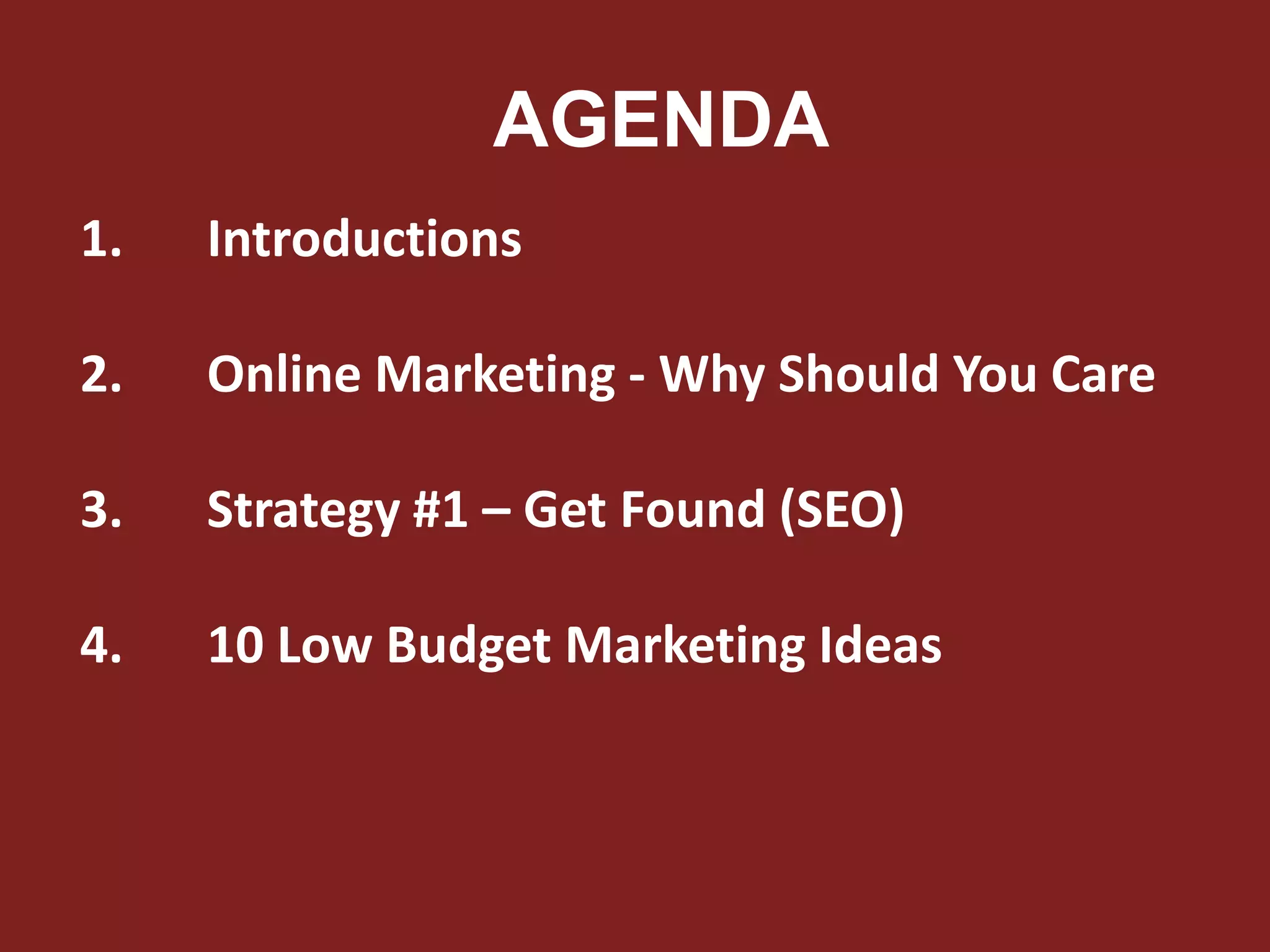 AGENDA

1. Introductions

2. Online Marketing - Why Should You Care

3. Strategy #1 – Get Found (SEO)

4. 10 Low Budget Marketing Ideas